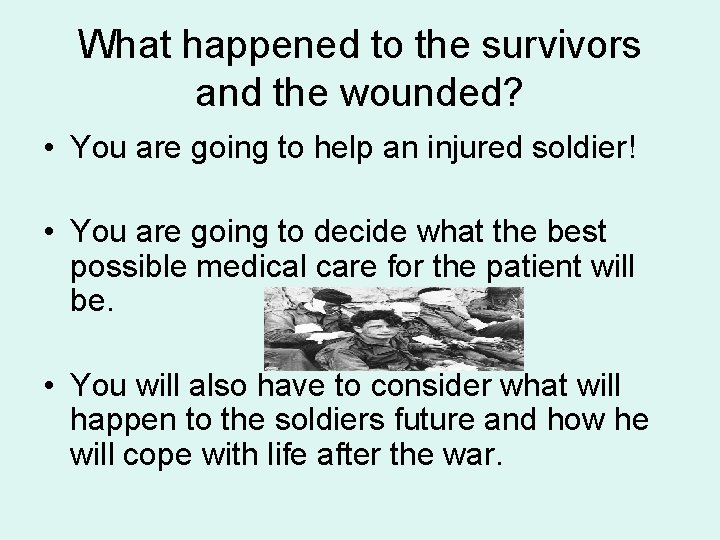 What happened to the survivors and the wounded?

• You are going to help an injured soldier!

• You are going to decide what the best possible medical care for the patient will be.

• You will also have to consider what will happen to the soldiers future and how he will cope with life after the war.